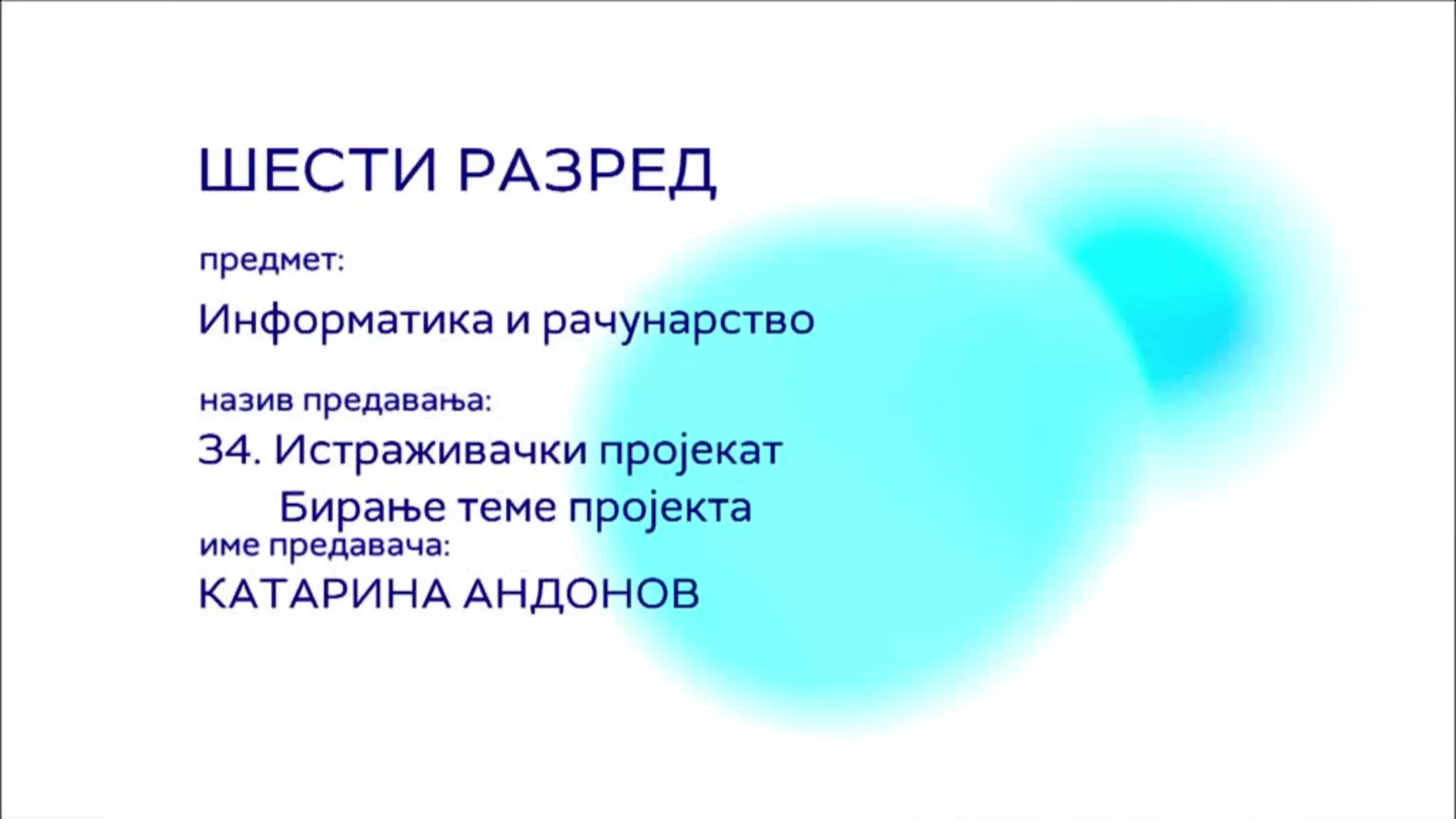 ШЕСТИ РАЗРЕД

предмет:

Информатика и рачунарство

назив предавања:

34. Истраживачки пројекат
Бирање теме пројекта

име предавача:

КАТАРИНА АНДОНОВ